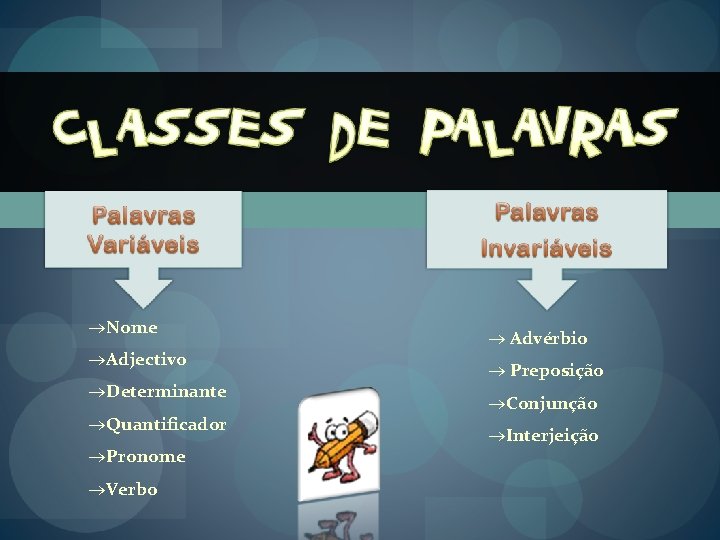 CLASSES DE PALAVRAS

Palavras Variáveis

→Nome
→Adjectivo
→Determinante
→Quantificador
→Pronome
→Verbo

Palavras Invariáveis

→ Advérbio
→ Preposição
→Conjunção
→Interjeição